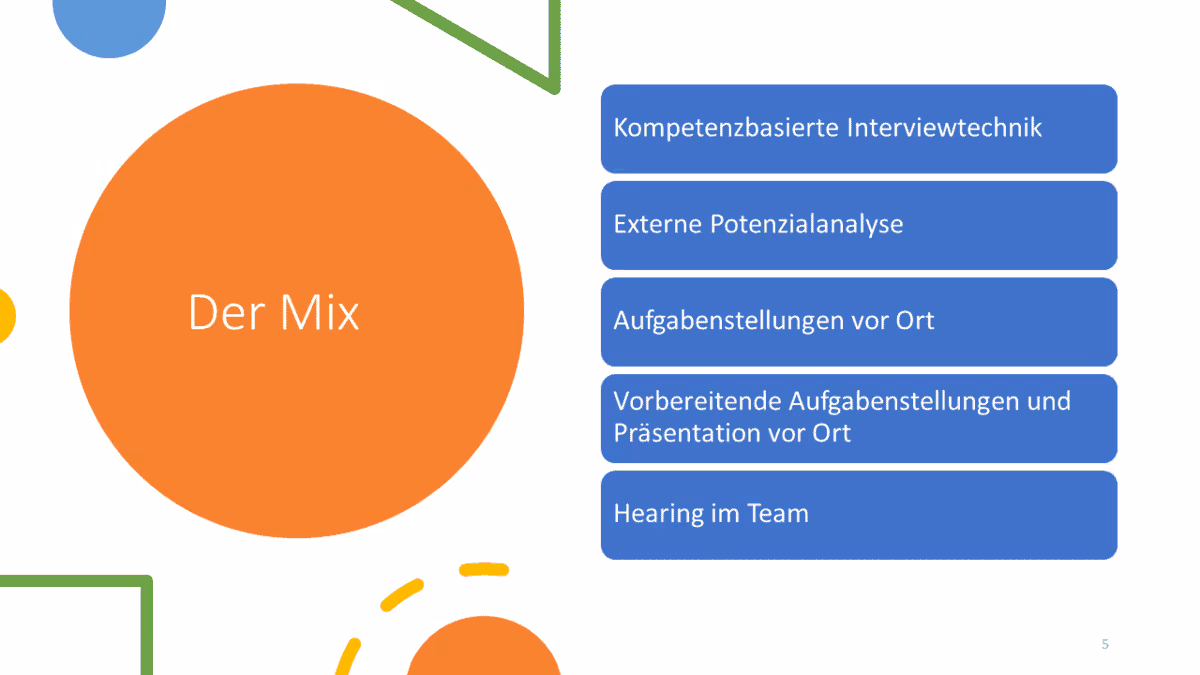 Der Mix

Kompetenzbasierte Interviewtechnik

Externe Potenzialanalyse

Aufgabenstellungen vor Ort

Vorbereitende Aufgabenstellungen und Präsentation vor Ort

Hearing im Team

5